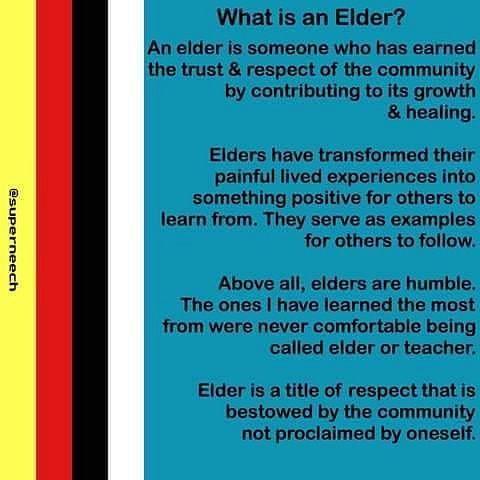 @superneech

What is an Elder?

An elder is someone who has earned the trust & respect of the community by contributing to its growth & healing.

Elders have transformed their painful lived experiences into something positive for others to learn from. They serve as examples for others to follow.

Above all, elders are humble. The ones I have learned the most from were never comfortable being called elder or teacher.

Elder is a title of respect that is bestowed by the community not proclaimed by oneself.